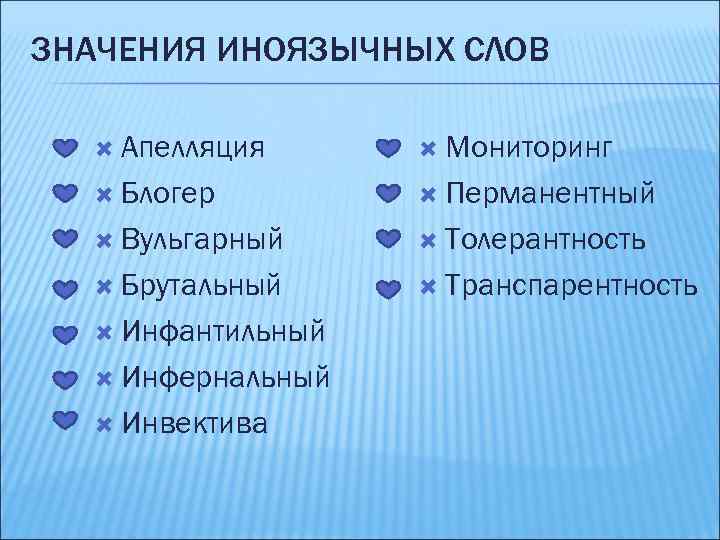 ЗНАЧЕНИЯ ИНОЯЗЫЧНЫХ СЛОВ

Апелляция
Блогер
Вульгарный
Брутальный
Инфантильный
Инфернальный
Инвектива

Мониторинг
Перманентный
Толерантность
Транспарентность